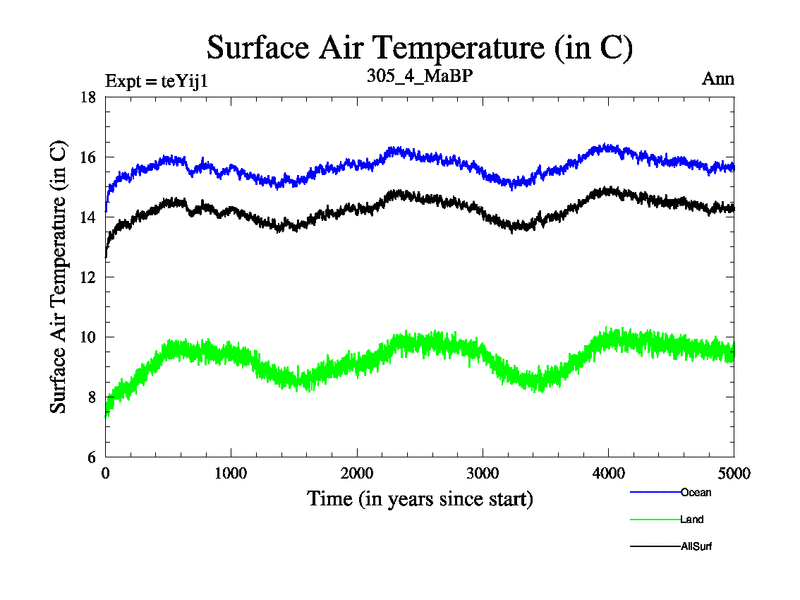 Surface Air Temperature (in C)

Expt = teYij1

305_4_MaBP

Ann

Surface Air Temperature (in C)

18
16
14
12
10
8
6

0
1000
2000
3000
4000
5000

Time (in years since start)

Ocean
Land
AllSurf